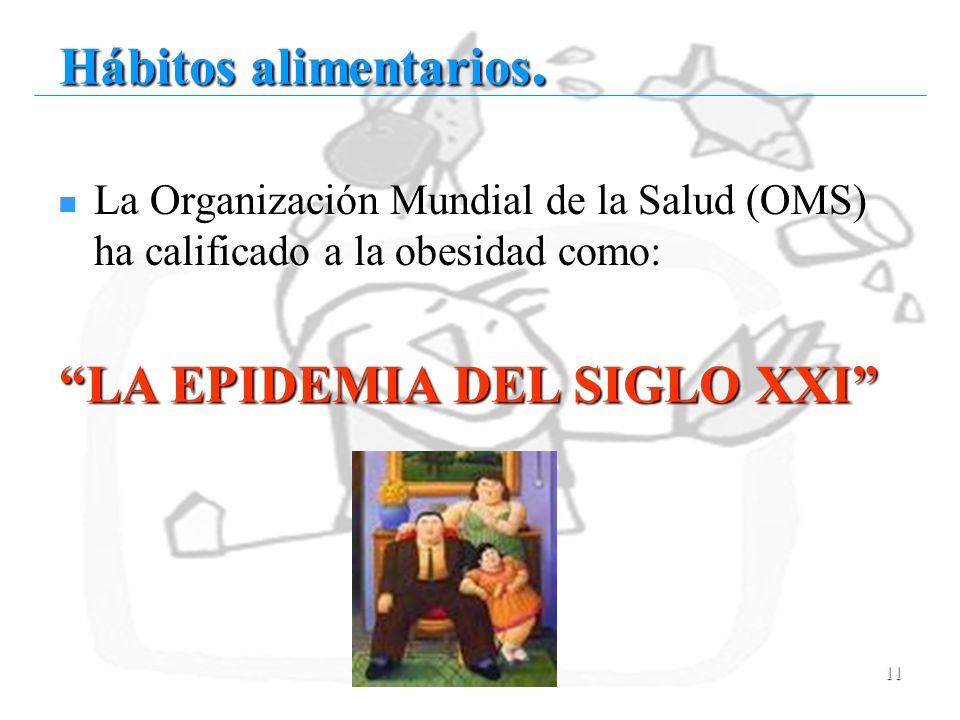 Hábitos alimentarios.

La Organización Mundial de la Salud (OMS) ha calificado a la obesidad como:

“LA EPIDEMIA DEL SIGLO XXI”

11